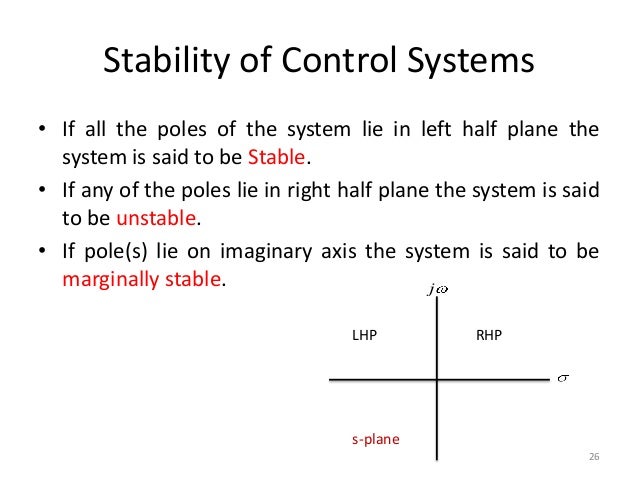 Stability of Control Systems

• If all the poles of the system lie in left half plane the system is said to be Stable.

• If any of the poles lie in right half plane the system is said to be unstable.

• If pole(s) lie on imaginary axis the system is said to be marginally stable.

$j\omega$

LHP

RHP

$\sigma$

s-plane

26